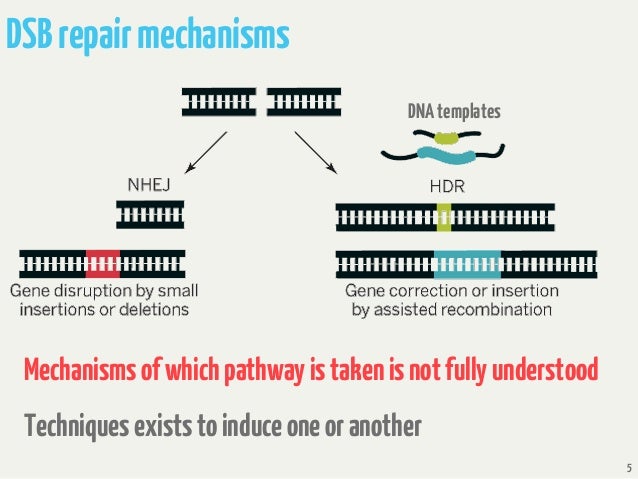 DSB repair mechanisms

DNA templates

NHEJ

HDR

Gene disruption by small insertions or deletions

Gene correction or insertion by assisted recombination

Mechanisms of which pathway is taken is not fully understood

Techniques exists to induce one or another

5